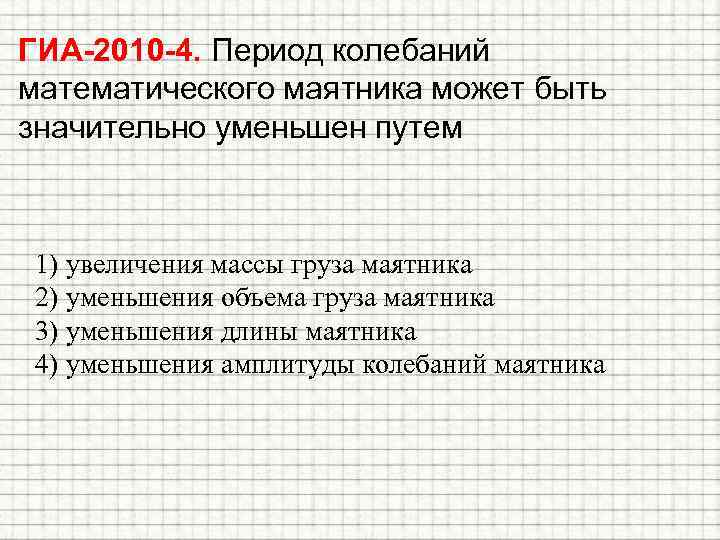 ГИА-2010-4. Период колебаний математического маятника может быть значительно уменьшен путем

1) увеличения массы груза маятника
2) уменьшения объема груза маятника
3) уменьшения длины маятника
4) уменьшения амплитуды колебаний маятника